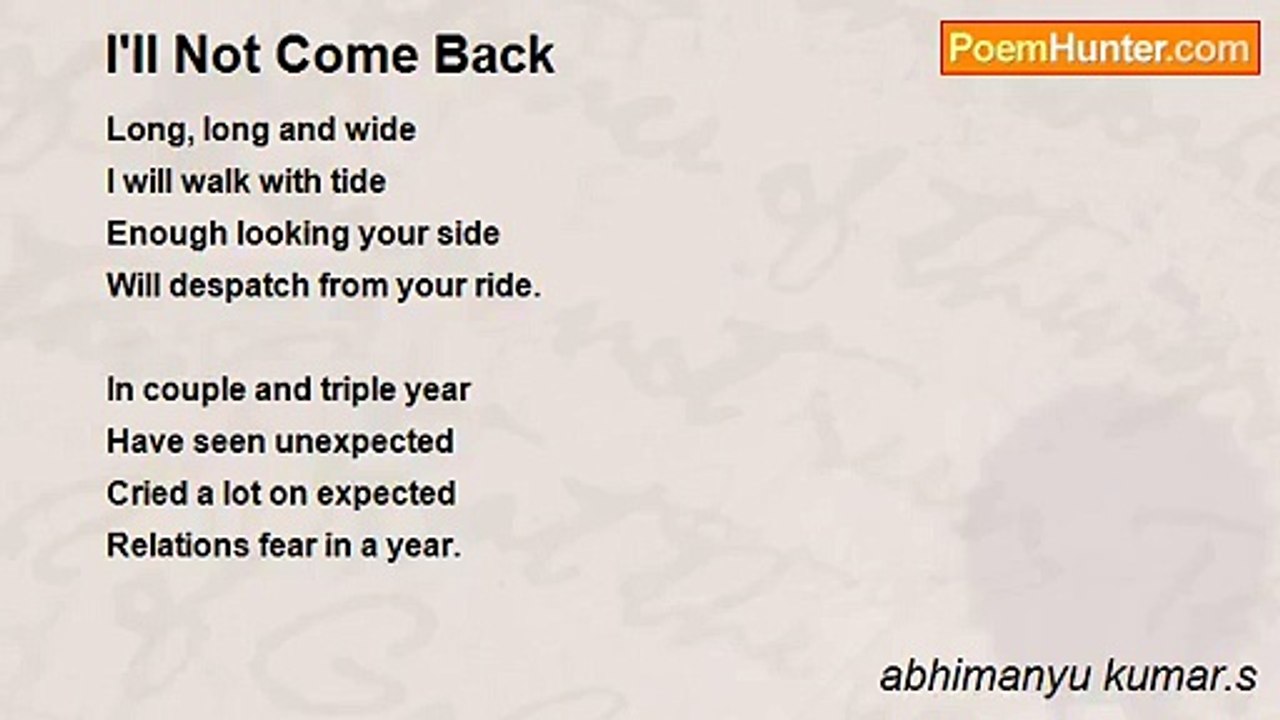 I'll Not Come Back

PoemHunter.com

Long, long and wide
I will walk with tide
Enough looking your side
Will despatch from your ride.

In couple and triple year
Have seen unexpected
Cried a lot on expected
Relations fear in a year.

abhimanyu kumar.s